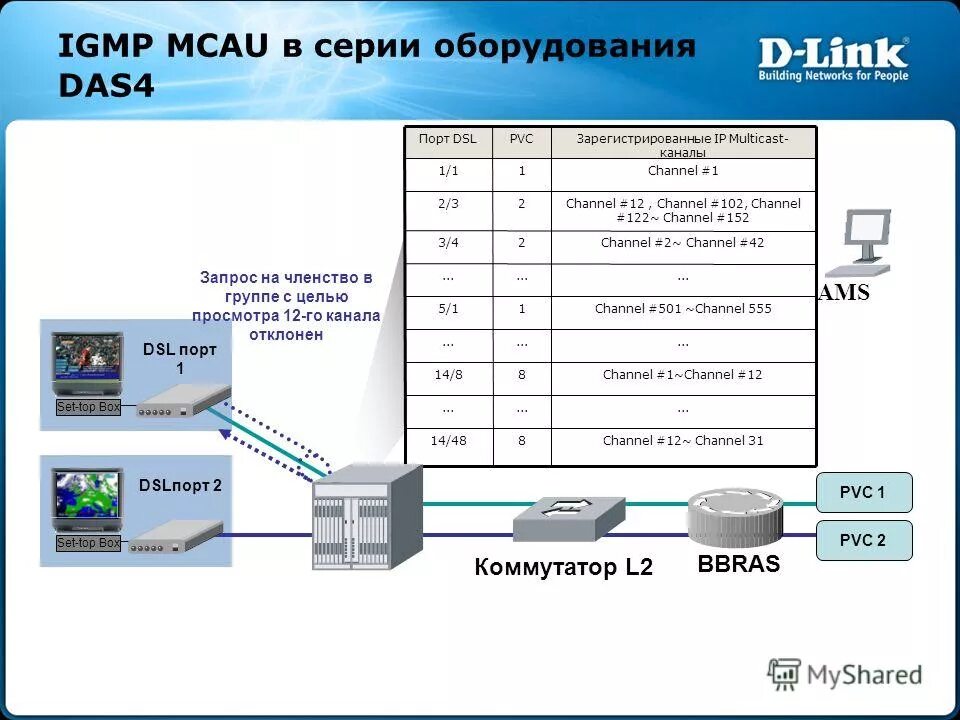 IGMP MCAU в серии оборудования DAS4

D-Link
Building Networks for People

| Порт DSL | PVC | Зарегистрированные IP Multicast-каналы |
|---|---|---|
| 1/1 | 1 | Channel #1 |
| 2/3 | 2 | Channel #12 , Channel #102, Channel #122~ Channel #152 |
| 3/4 | 2 | Channel #2~ Channel #42 |
| ... | ... | ... |
| 5/1 | 1 | Channel #501 ~Channel 555 |
| ... | ... | ... |
| 14/8 | 8 | Channel #1~Channel #12 |
| ... | ... | ... |
| 14/48 | 8 | Channel #12~ Channel 31 |

AMS

Запрос на членство в группе с целью просмотра 12-го канала отклонен

DSL порт 1

Set-top Box

DSLпорт 2

Set-top Box

Коммутатор L2

BBRAS

PVC 1

PVC 2

MyShared